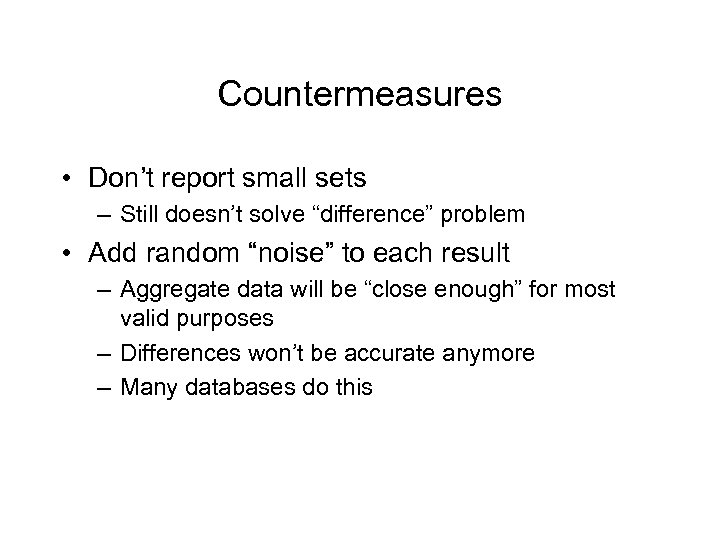 Countermeasures

• Don’t report small sets
– Still doesn’t solve “difference” problem

• Add random “noise” to each result
– Aggregate data will be “close enough” for most valid purposes
– Differences won’t be accurate anymore
– Many databases do this